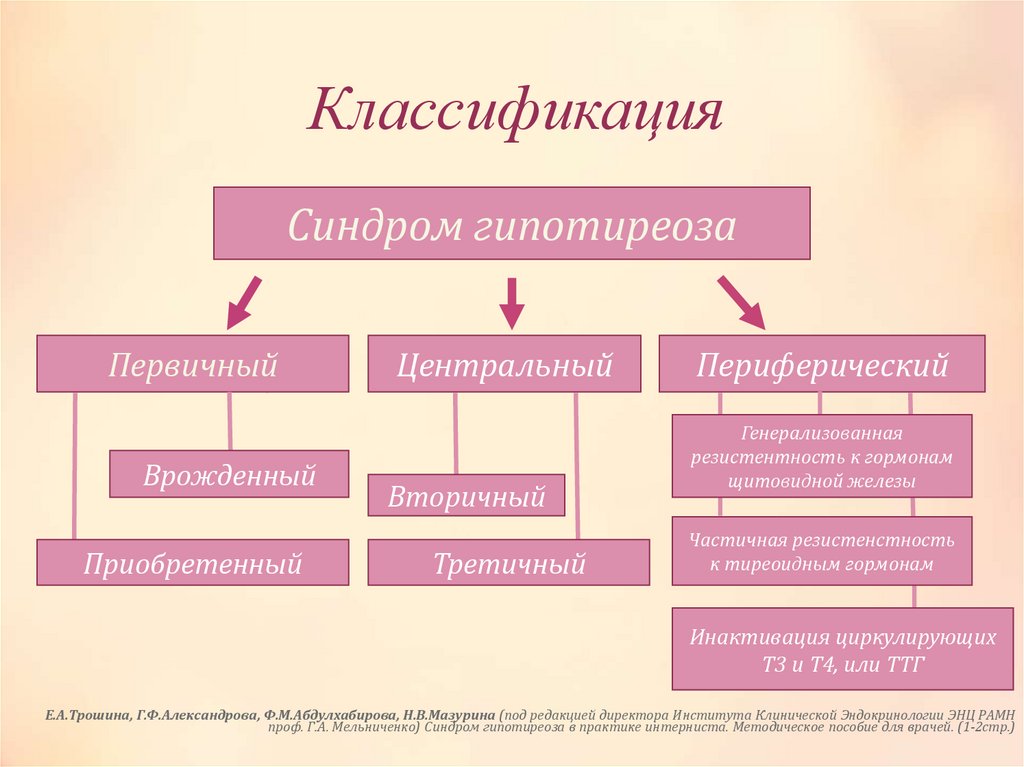 Классификация

Синдром гипотиреоза

Первичный

Врожденный

Приобретенный

Центральный

Вторичный

Третичный

Периферический

Генерализованная резистентность к гормонам щитовидной железы

Частичная резистенстность к тиреоидным гормонам

Инактивация циркулирующих Т3 и Т4, или ТТГ

Е.А.Трошина, Г.Ф.Александрова, Ф.М.Абдулхабирова, Н.В.Мазурина (под редакцией директора Института Клинической Эндокринологии ЭНЦ РАМН проф. Г.А. Мельниченко) Синдром гипотиреоза в практике интерниста. Методическое пособие для врачей. (1-2стр.)